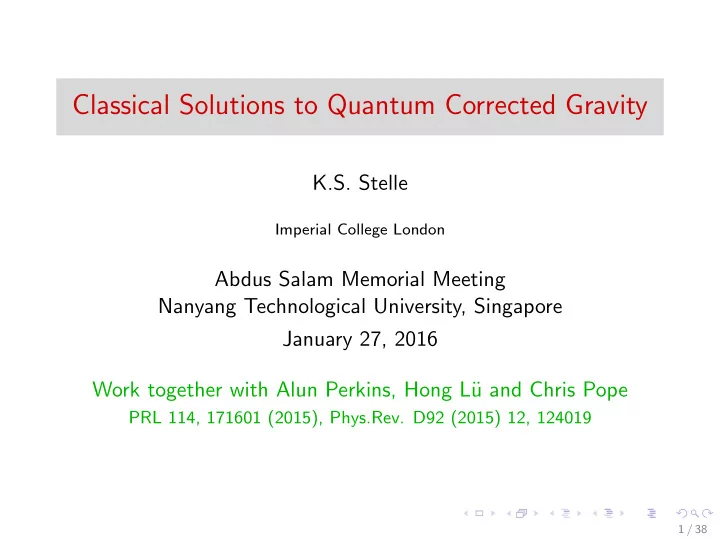 Classical Solutions to Quantum Corrected Gravity

K.S. Stelle

Imperial College London

Abdus Salam Memorial Meeting
Nanyang Technological University, Singapore

January 27, 2016

Work together with Alun Perkins, Hong Lü and Chris Pope
PRL 114, 171601 (2015), Phys.Rev. D92 (2015) 12, 124019

1 / 38